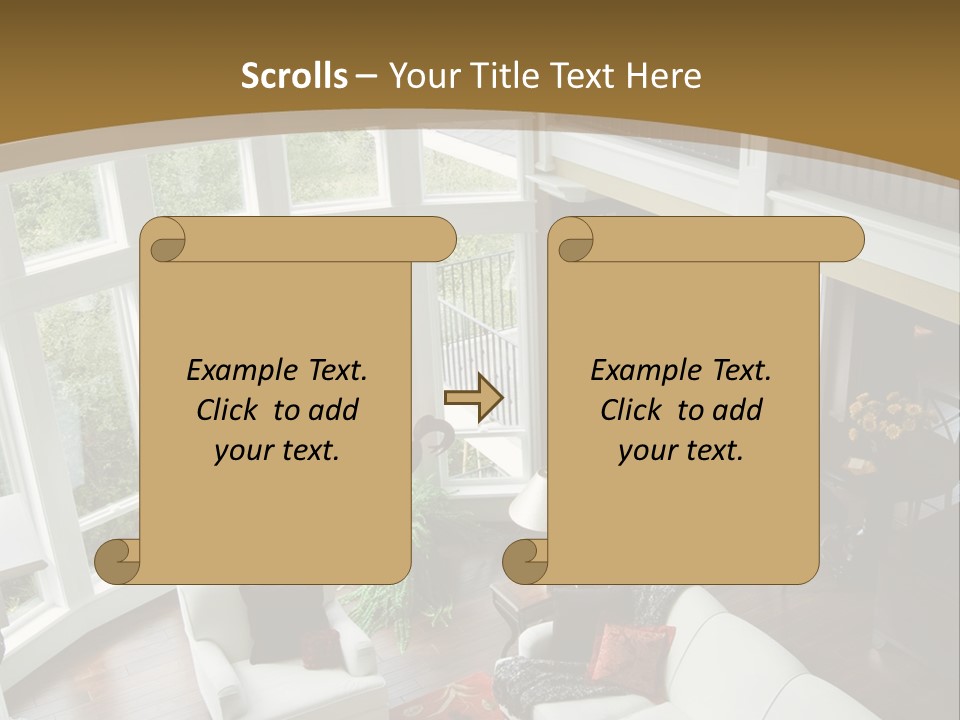 Scrolls – Your Title Text Here

Example Text. Click to add your text.

Example Text. Click to add your text.